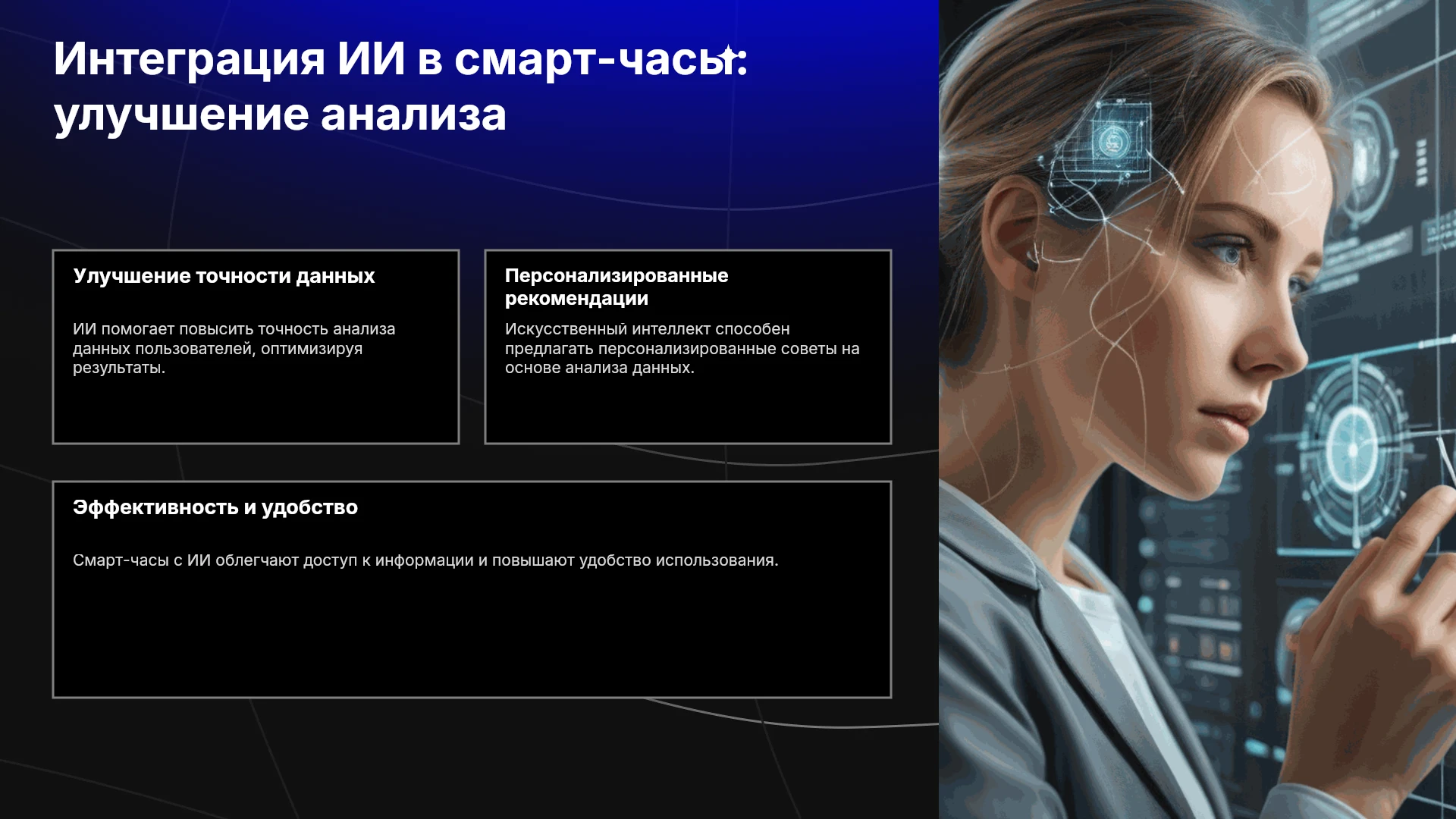 Интеграция ИИ в смарт-часы: улучшение анализа

Улучшение точности данных

ИИ помогает повысить точность анализа данных пользователей, оптимизируя результаты.

Персонализированные рекомендации

Искусственный интеллект способен предлагать персонализированные советы на основе анализа данных.

Эффективность и удобство

Смарт-часы с ИИ облегчают доступ к информации и повышают удобство использования.